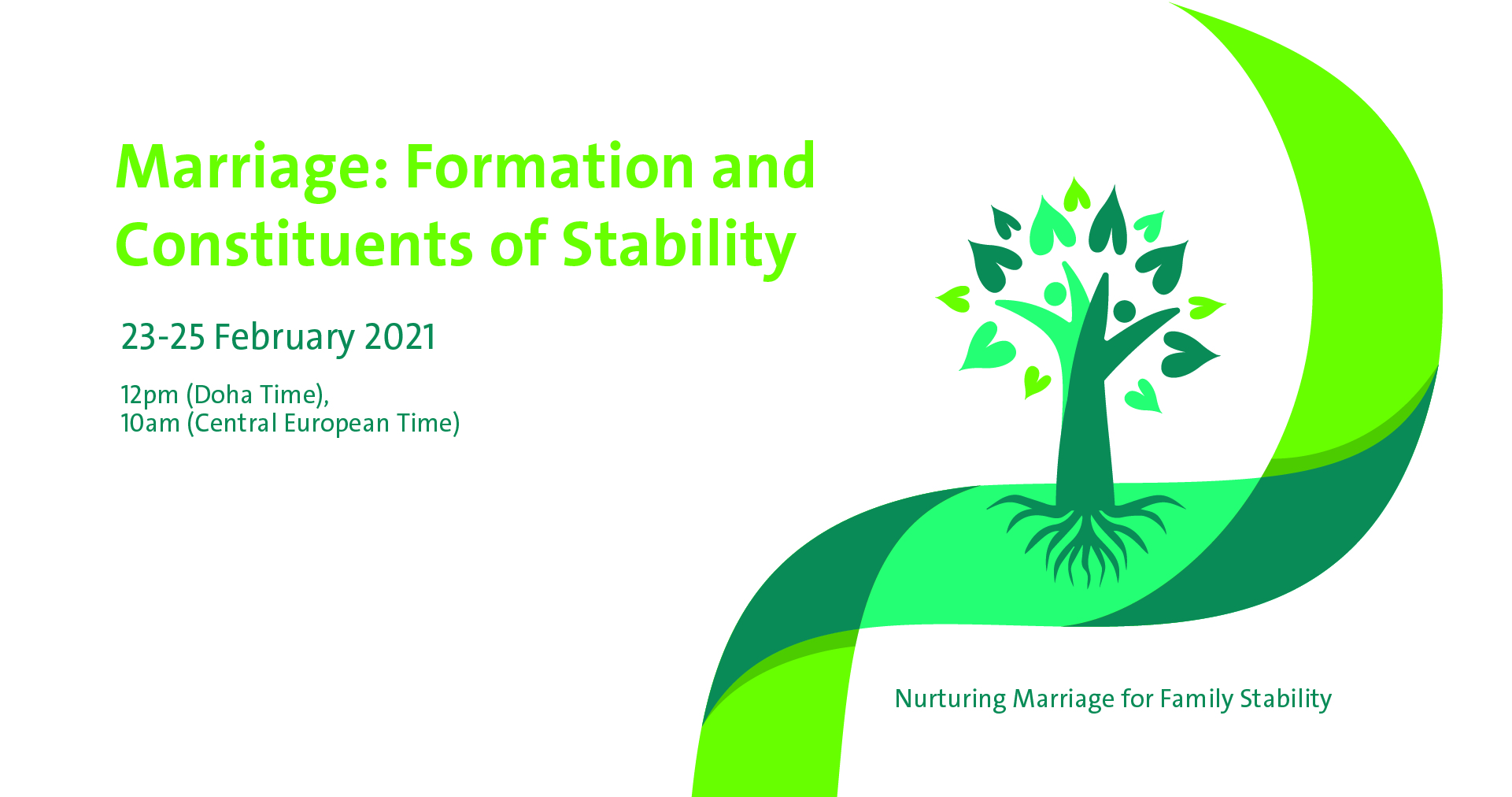 Marriage: Formation and Constituents of Stability

23-25 February 2021

12pm (Doha Time),
10am (Central European Time)

Nurturing Marriage for Family Stability